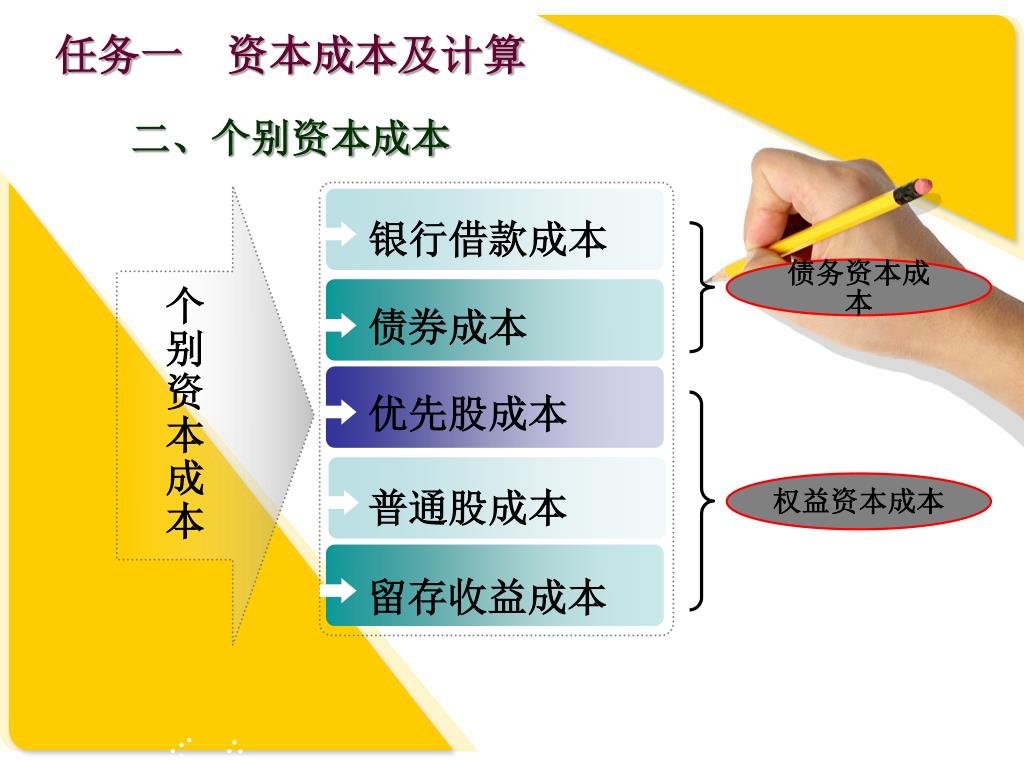 任务一　资本成本及计算

二、个别资本成本

个别资本成本

银行借款成本

债券成本

优先股成本

普通股成本

留存收益成本

债务资本成本

权益资本成本